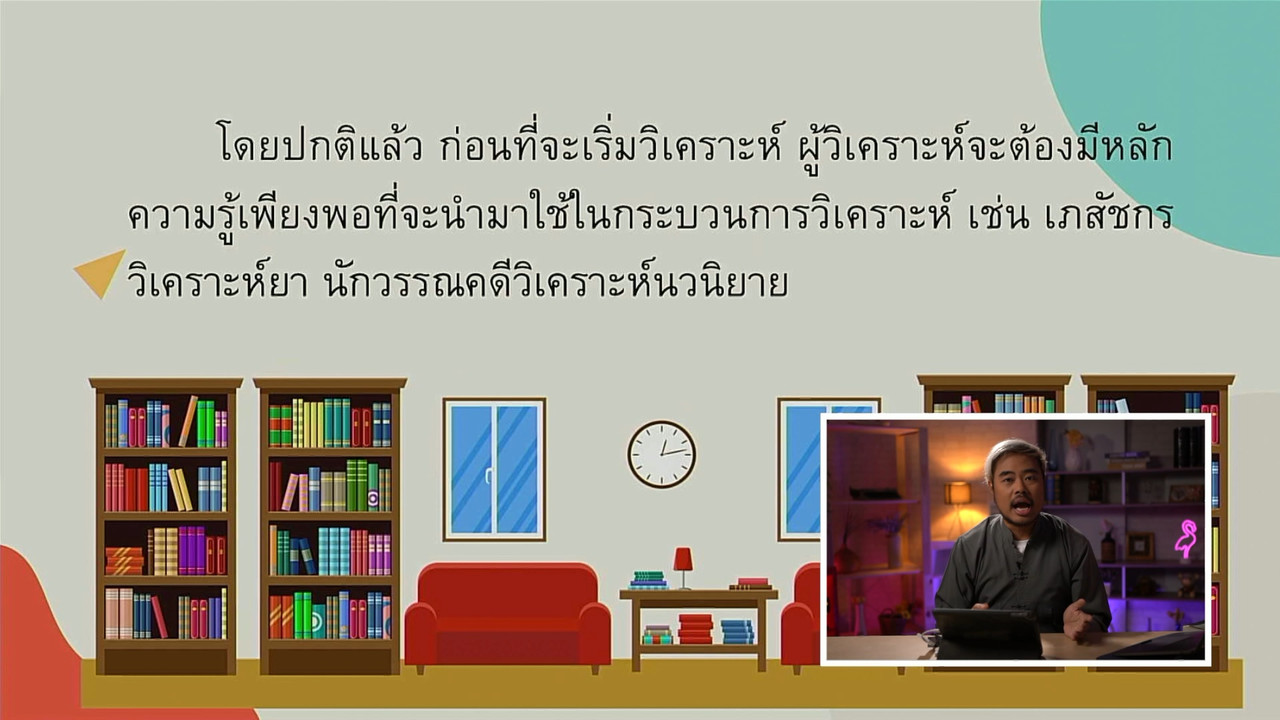 โดยปกติแล้ว ก่อนที่จะเริ่มวิเคราะห์ ผู้วิเคราะห์จะต้องมีหลักความรู้เพียงพอที่จะนำมาใช้ในกระบวนการวิเคราะห์ เช่น เภสัชกรวิเคราะห์ยา นักวรรณคดีวิเคราะห์นวนิยาย